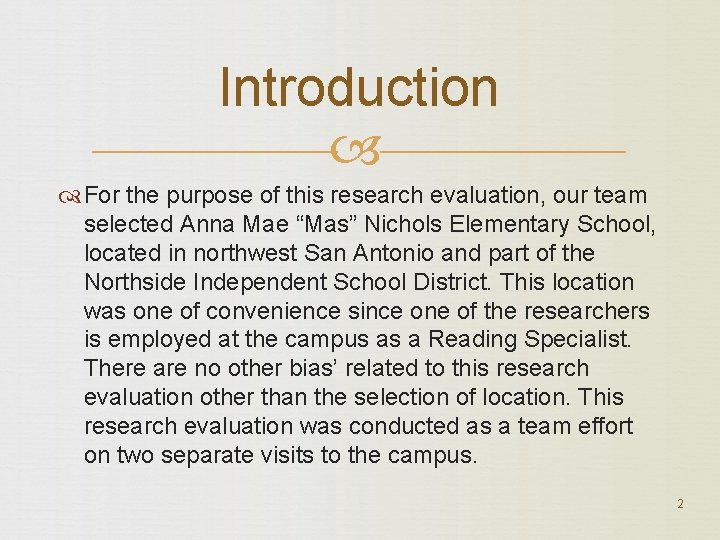 Introduction

For the purpose of this research evaluation, our team selected Anna Mae “Mas” Nichols Elementary School, located in northwest San Antonio and part of the Northside Independent School District. This location was one of convenience since one of the researchers is employed at the campus as a Reading Specialist. There are no other bias’ related to this research evaluation other than the selection of location. This research evaluation was conducted as a team effort on two separate visits to the campus.

2